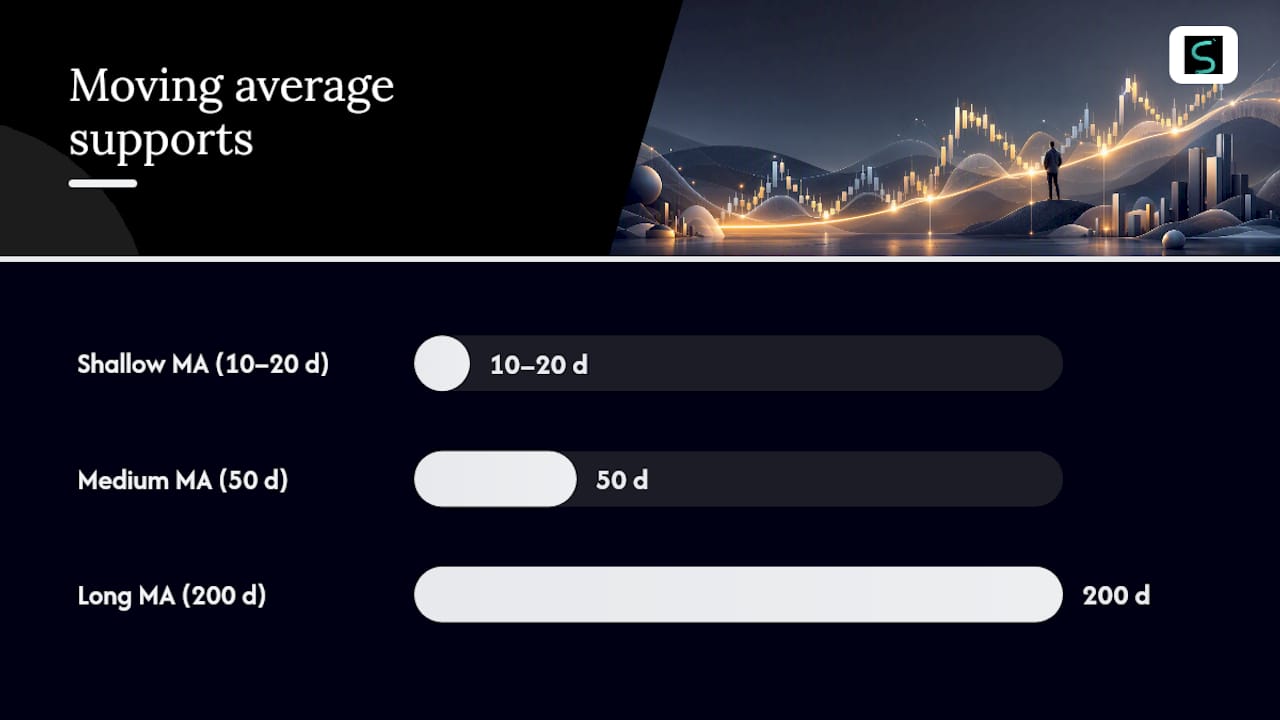 Moving average supports

Shallow MA (10–20 d)

10–20 d

Medium MA (50 d)

50 d

Long MA (200 d)

200 d